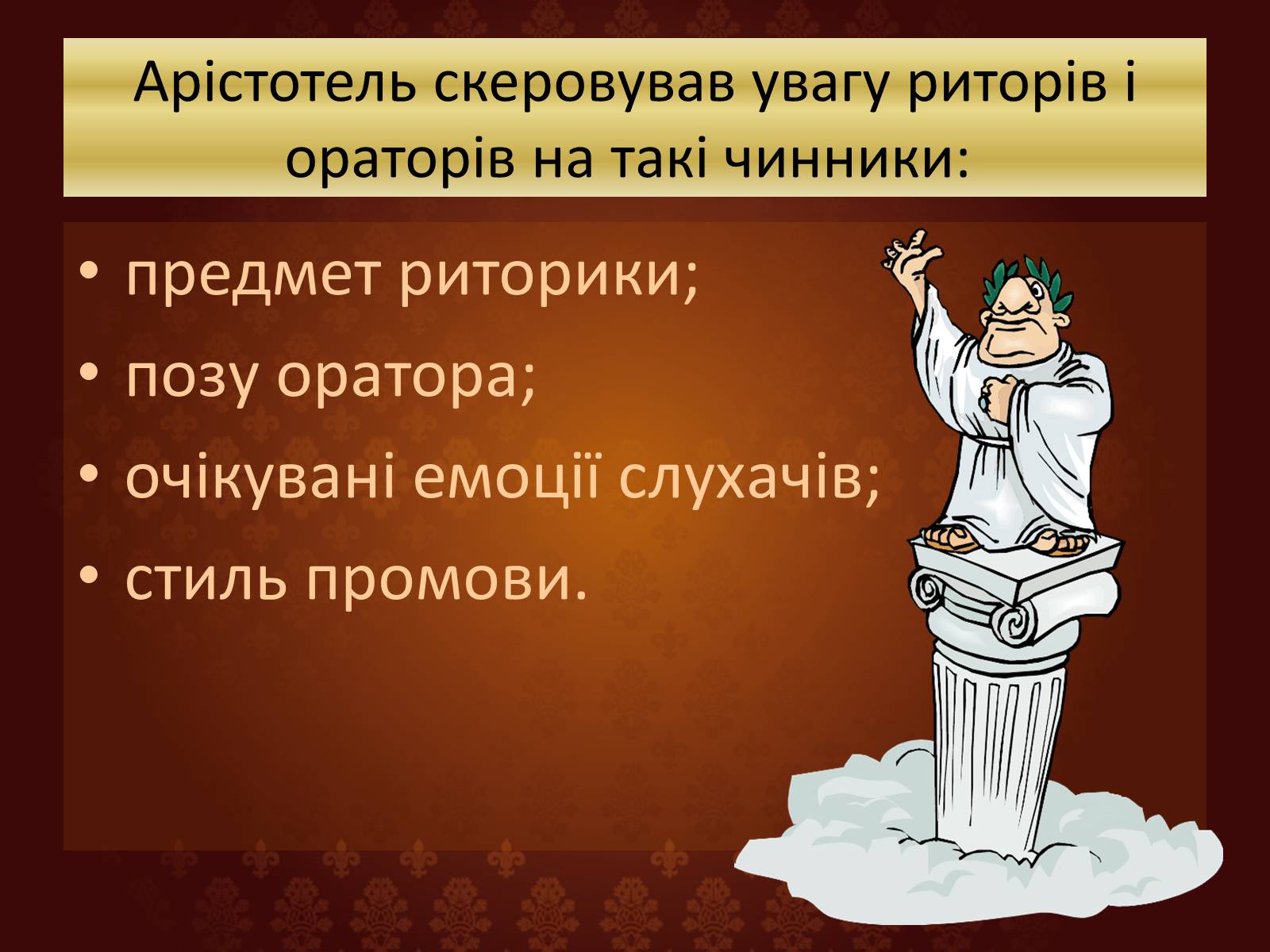 Арістотель скеровував увагу риторів і ораторів на такі чинники:

• предмет риторики;
• позу оратора;
• очікувані емоції слухачів;
• стиль промови.